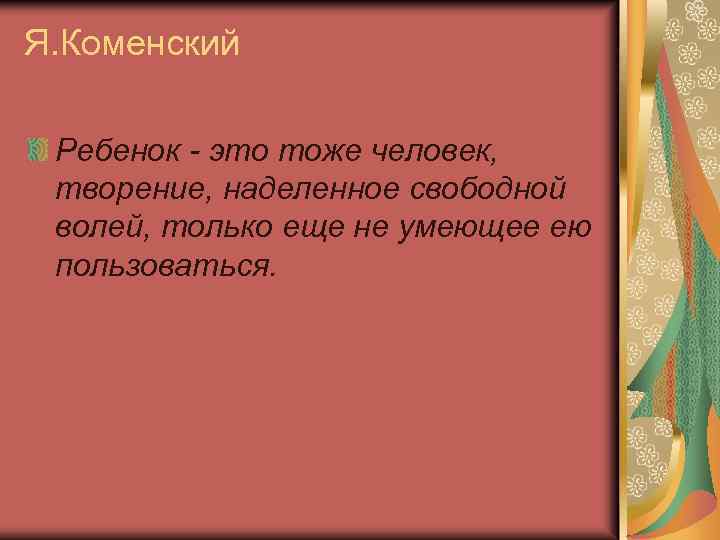 Я.Коменский

Ребенок - это тоже человек, творение, наделенное свободной волей, только еще не умеющее ею пользоваться.